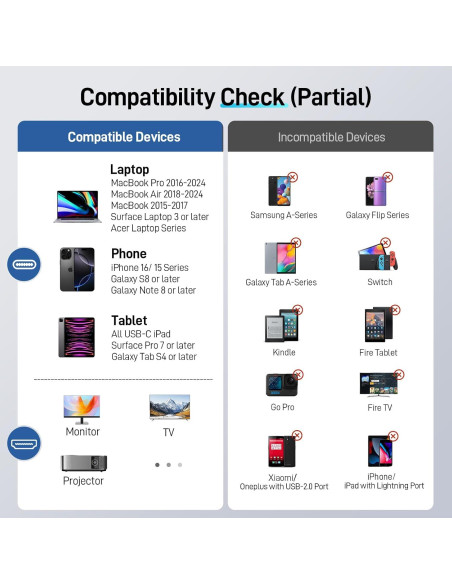 Compatibility Check (Partial)

Compatible Devices

Laptop
MacBook Pro 2016-2024
MacBook Air 2018-2024
MacBook 2015-2017
Surface Laptop 3 or later
Acer Laptop Series

Phone
iPhone 16/ 15 Series
Galaxy S8 or later
Galaxy Note 8 or later

Tablet
All USB-C iPad
Surface Pro 7 or later
Galaxy Tab S4 or later

Monitor
TV
Projector

Incompatible Devices

Samsung A-Series
Galaxy Flip Series
Galaxy Tab A-Series
Switch
Kindle
Fire Tablet
Go Pro
Fire TV
Xiaomi/ Oneplus with USB-2.0 Port
iPhone/ iPad with Lightning Port